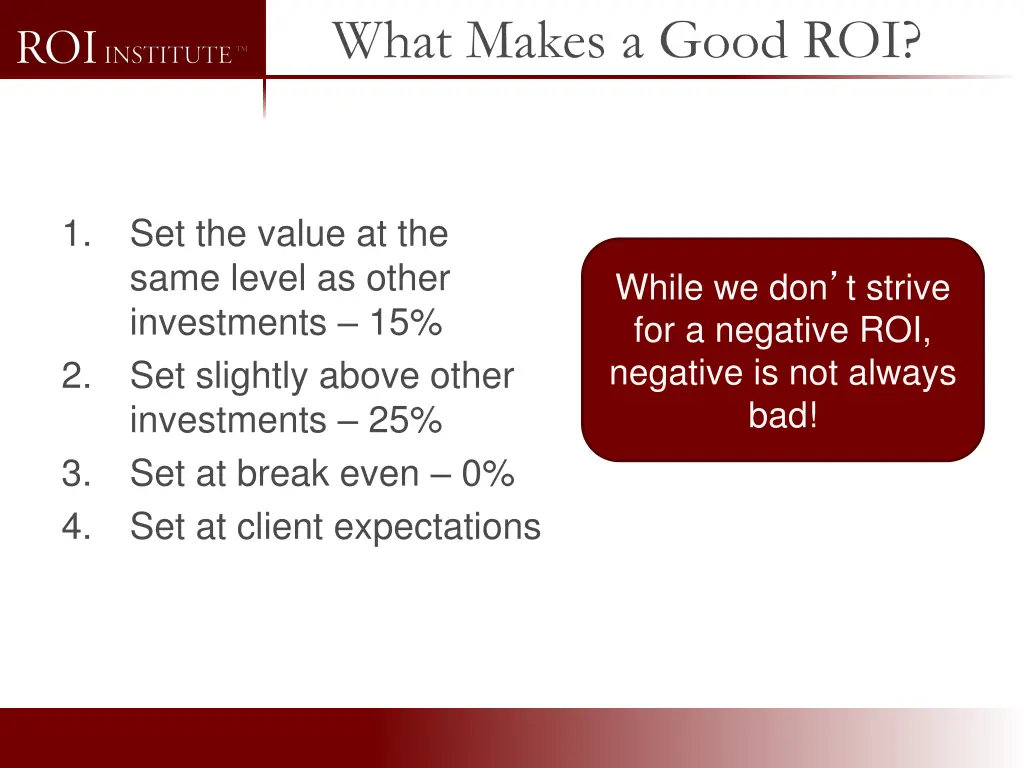 ROI INSTITUTE™

What Makes a Good ROI?

1. Set the value at the same level as other investments – 15%
2. Set slightly above other investments – 25%
3. Set at break even – 0%
4. Set at client expectations

While we don’t strive for a negative ROI, negative is not always bad!